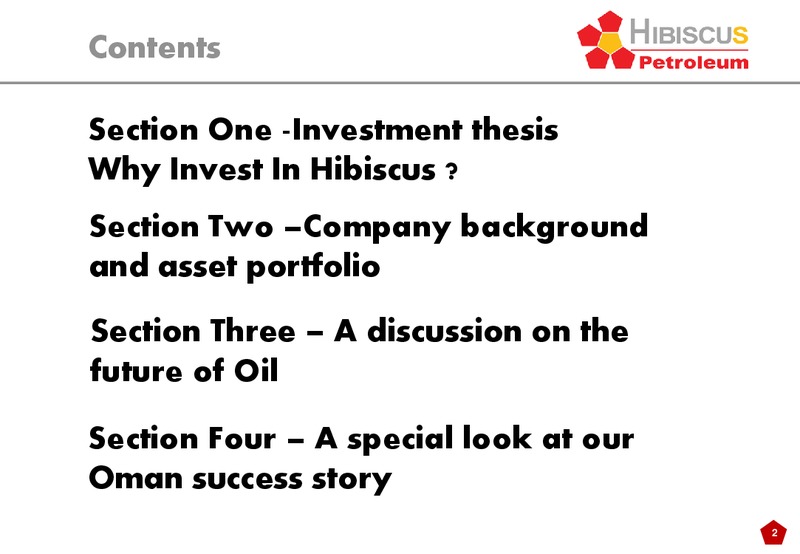 Contents

HIBISCUS
Petroleum

Section One -Investment thesis
Why Invest In Hibiscus ?

Section Two –Company background and asset portfolio

Section Three – A discussion on the future of Oil

Section Four – A special look at our Oman success story

2